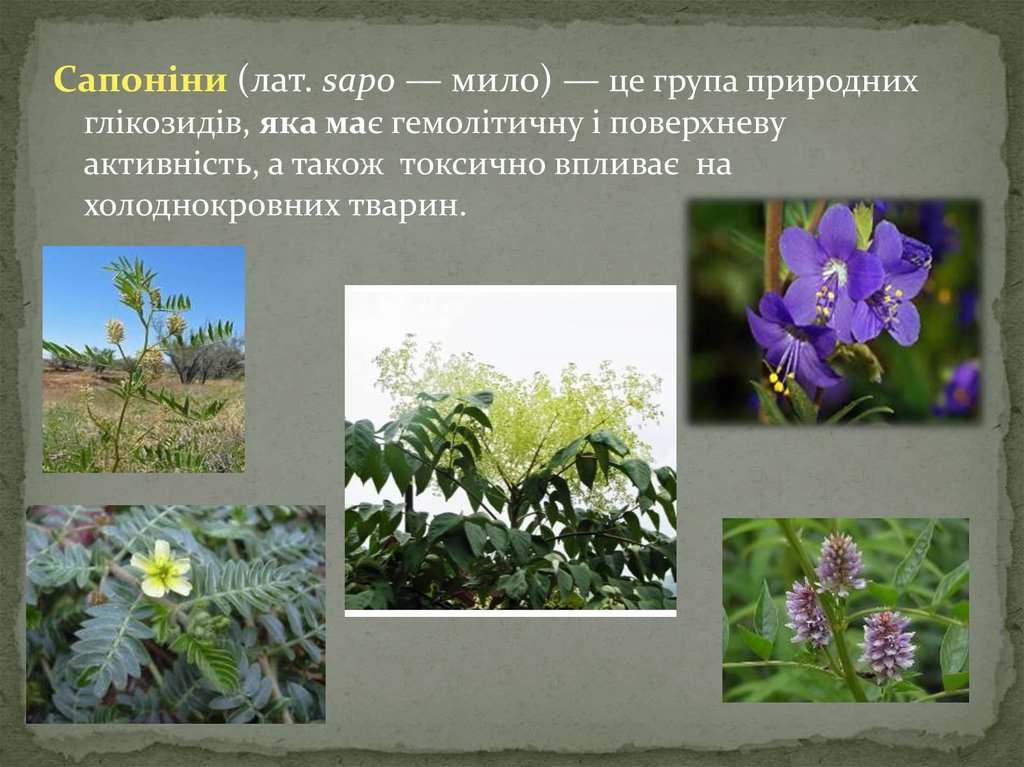 Сапоніни (лат. sapo — мило) — це група природних глікозидів, яка має гемолітичну і поверхневу активність, а також токсично впливає на холоднокровних тварин.